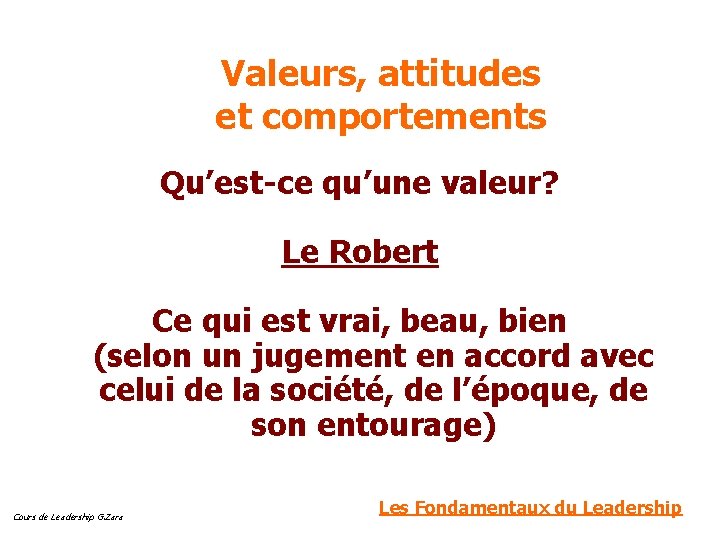 Valeurs, attitudes et comportements

Qu’est-ce qu’une valeur?

Le Robert

Ce qui est vrai, beau, bien (selon un jugement en accord avec celui de la société, de l’époque, de son entourage)

Cours de Leadership G.Zara

Les Fondamentaux du Leadership